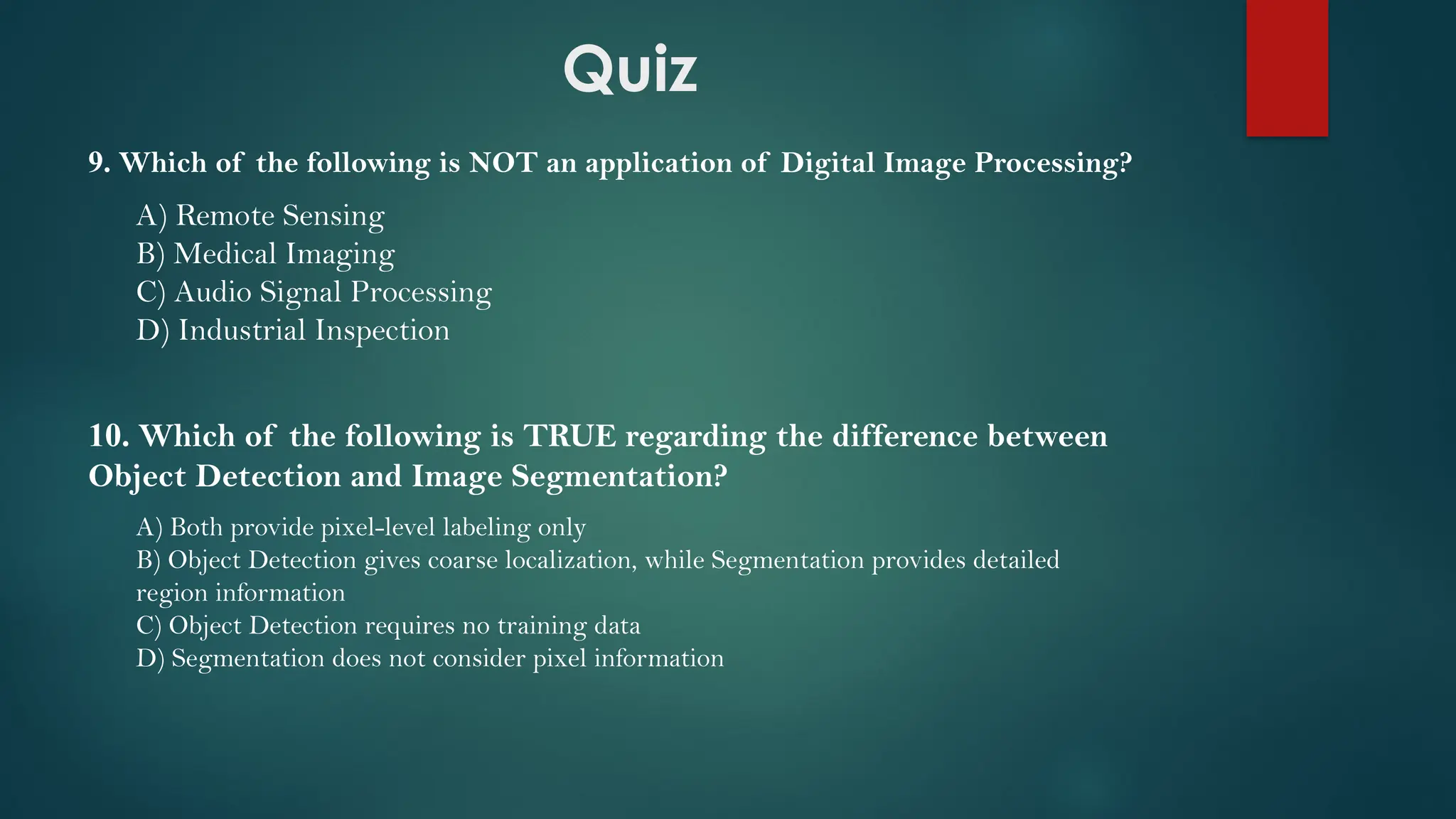 Quiz

9. Which of the following is NOT an application of Digital Image Processing?

A) Remote Sensing
B) Medical Imaging
C) Audio Signal Processing
D) Industrial Inspection

10. Which of the following is TRUE regarding the difference between Object Detection and Image Segmentation?

A) Both provide pixel-level labeling only
B) Object Detection gives coarse localization, while Segmentation provides detailed region information
C) Object Detection requires no training data
D) Segmentation does not consider pixel information